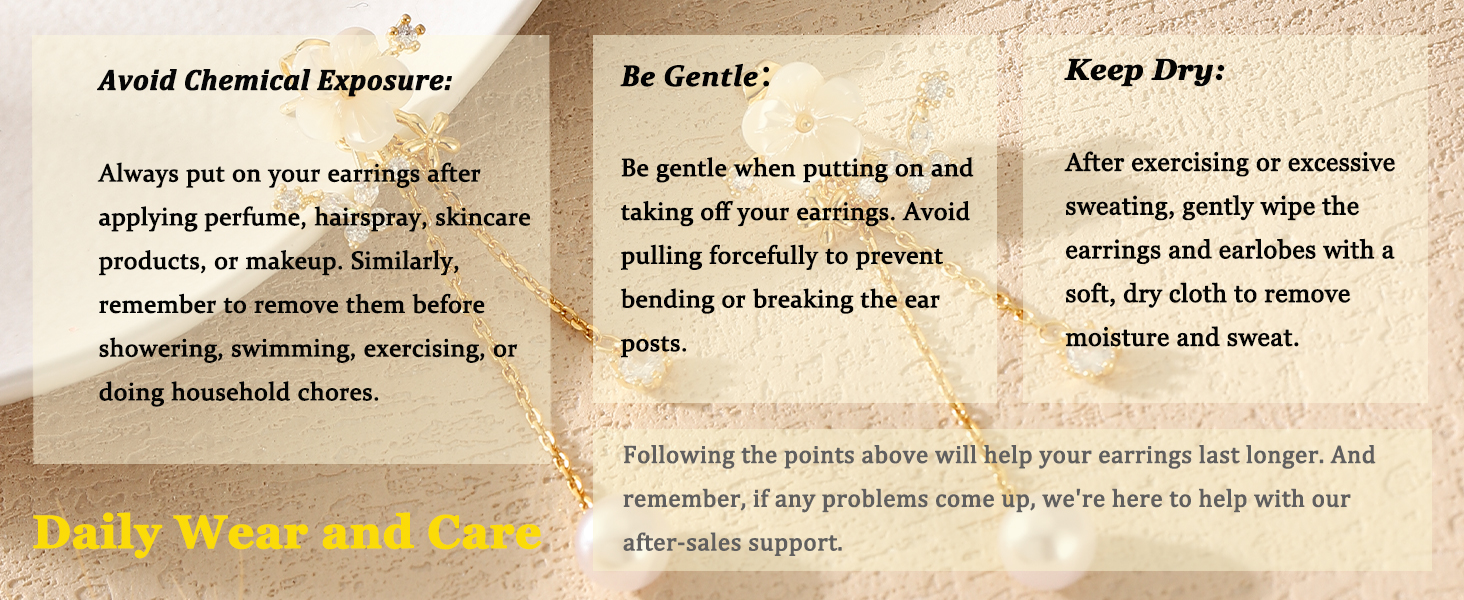 Avoid Chemical Exposure:

Always put on your earrings after applying perfume, hairspray, skincare products, or makeup. Similarly, remember to remove them before showering, swimming, exercising, or doing household chores.

Be Gentle:

Be gentle when putting on and taking off your earrings. Avoid pulling forcefully to prevent bending or breaking the ear posts.

Keep Dry:

After exercising or excessive sweating, gently wipe the earrings and earlobes with a soft, dry cloth to remove moisture and sweat.

Following the points above will help your earrings last longer. And remember, if any problems come up, we're here to help with our after-sales support.

Daily Wear and Care